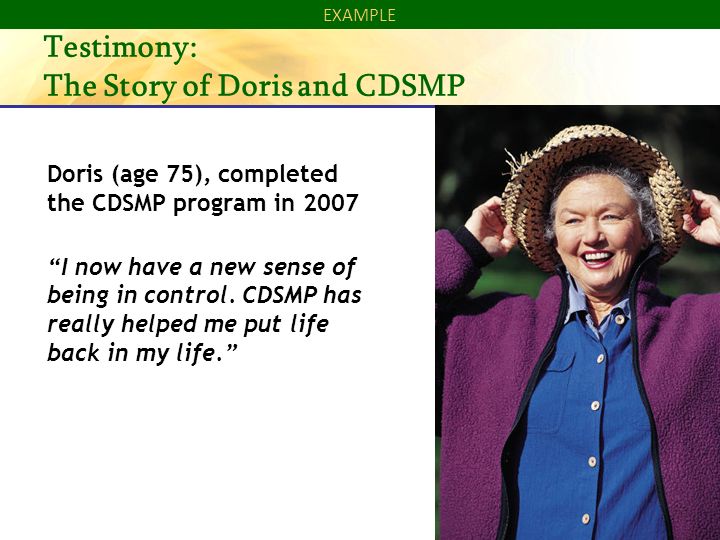 EXAMPLE

Testimony:
The Story of Doris and CDSMP

Doris (age 75), completed the CDSMP program in 2007

“I now have a new sense of being in control. CDSMP has really helped me put life back in my life.”